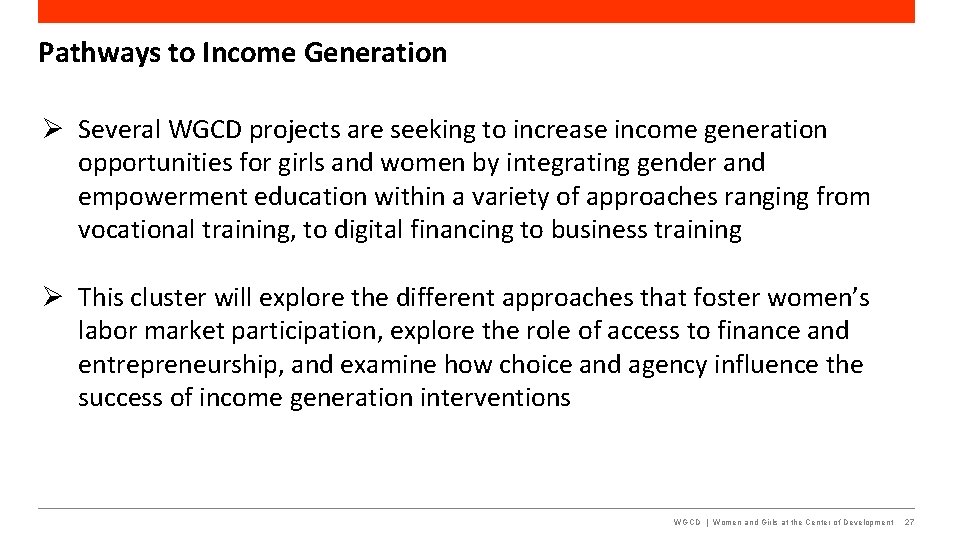 Pathways to Income Generation

➢ Several WGCD projects are seeking to increase income generation opportunities for girls and women by integrating gender and empowerment education within a variety of approaches ranging from vocational training, to digital financing to business training

➢ This cluster will explore the different approaches that foster women's labor market participation, explore the role of access to finance and entrepreneurship, and examine how choice and agency influence the success of income generation interventions

WGCD | Women and Girls at the Center of Development 27